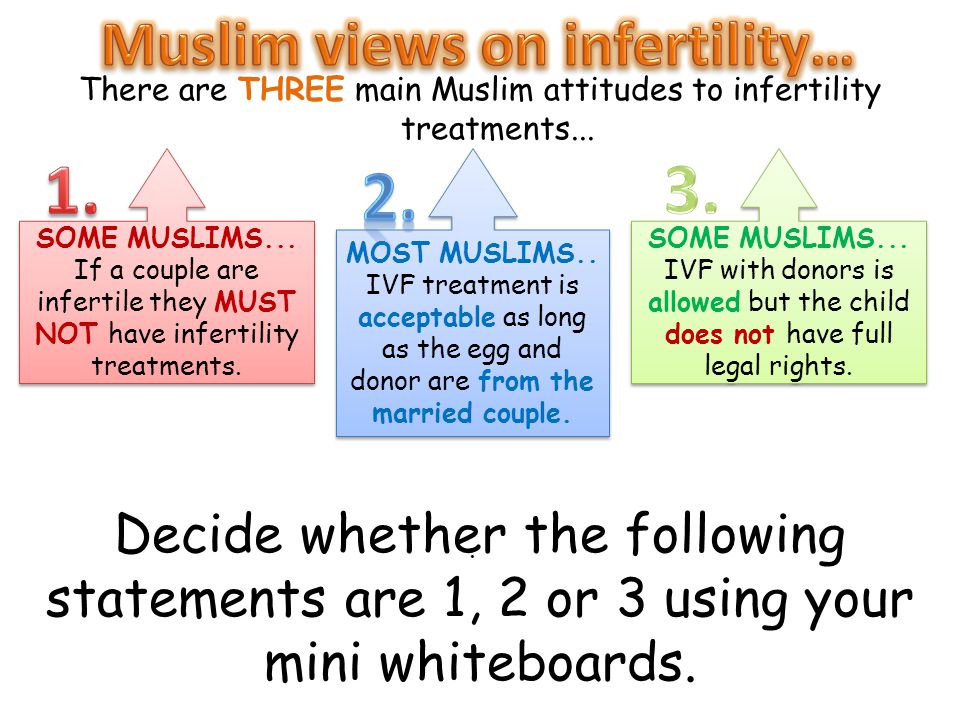 Muslim views on infertility...

There are THREE main Muslim attitudes to infertility treatments...

1.

SOME MUSLIMS... If a couple are infertile they MUST NOT have infertility treatments.

2.

MOST MUSLIMS.. IVF treatment is acceptable as long as the egg and donor are from the married couple.

3.

SOME MUSLIMS... IVF with donors is allowed but the child does not have full legal rights.

Decide whether the following statements are 1, 2 or 3 using your mini whiteboards.